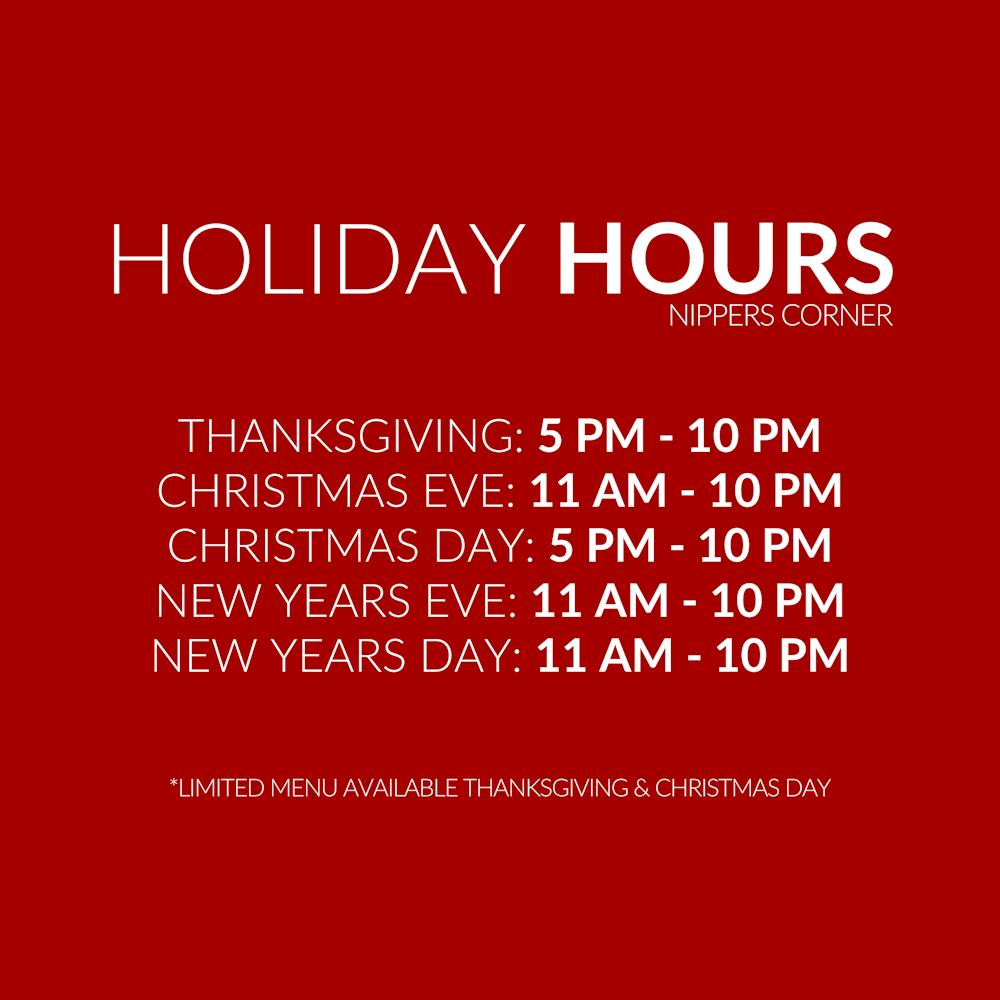 HOLIDAY HOURS
NIPPERS CORNER

THANKSGIVING: 5 PM - 10 PM
CHRISTMAS EVE: 11 AM - 10 PM
CHRISTMAS DAY: 5 PM - 10 PM
NEW YEARS EVE: 11 AM - 10 PM
NEW YEARS DAY: 11 AM - 10 PM

*LIMITED MENU AVAILABLE THANKSGIVING & CHRISTMAS DAY